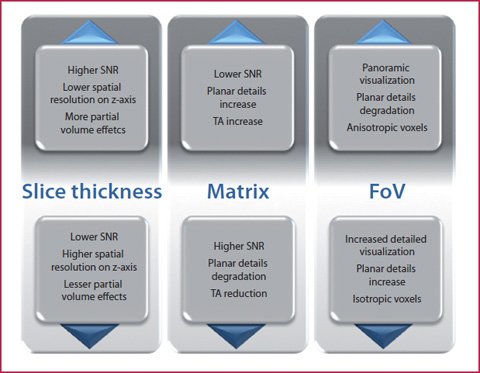 Higher SNR
Lower spatial resolution on z-axis
More partial volume effetcs

Slice thickness

Lower SNR
Higher spatial resolution on z-axis
Lesser partial volume effects

Lower SNR
Planar details increase
TA increase

Matrix

Higher SNR
Planar details degradation
TA reduction

Panoramic visualization
Planar details degradation
Anisotropic voxels

FoV

Increased detailed visualization
Planar details increase
Isotropic voxels